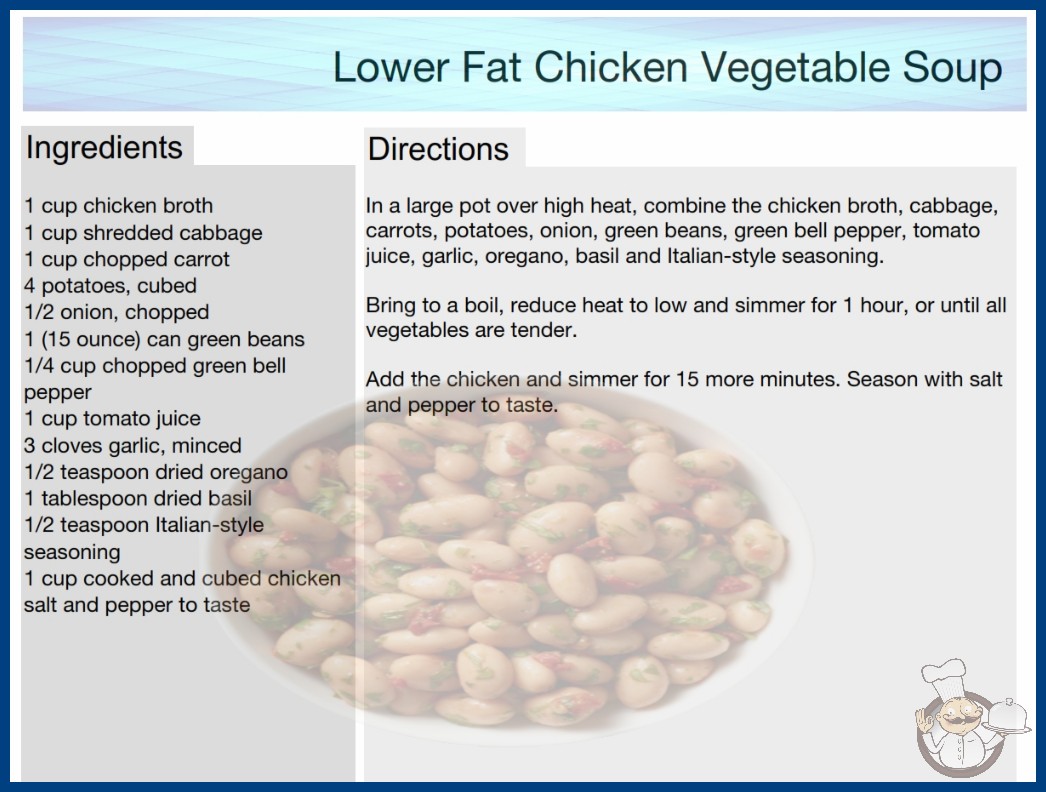 Lower Fat Chicken Vegetable Soup

Ingredients

1 cup chicken broth
1 cup shredded cabbage
1 cup chopped carrot
4 potatoes, cubed
1/2 onion, chopped
1 (15 ounce) can green beans
1/4 cup chopped green bell pepper
1 cup tomato juice
3 cloves garlic, minced
1/2 teaspoon dried oregano
1 tablespoon dried basil
1/2 teaspoon Italian-style seasoning
1 cup cooked and cubed chicken
salt and pepper to taste

Directions

In a large pot over high heat, combine the chicken broth, cabbage, carrots, potatoes, onion, green beans, green bell pepper, tomato juice, garlic, oregano, basil and Italian-style seasoning.

Bring to a boil, reduce heat to low and simmer for 1 hour, or until all vegetables are tender.

Add the chicken and simmer for 15 more minutes. Season with salt and pepper to taste.